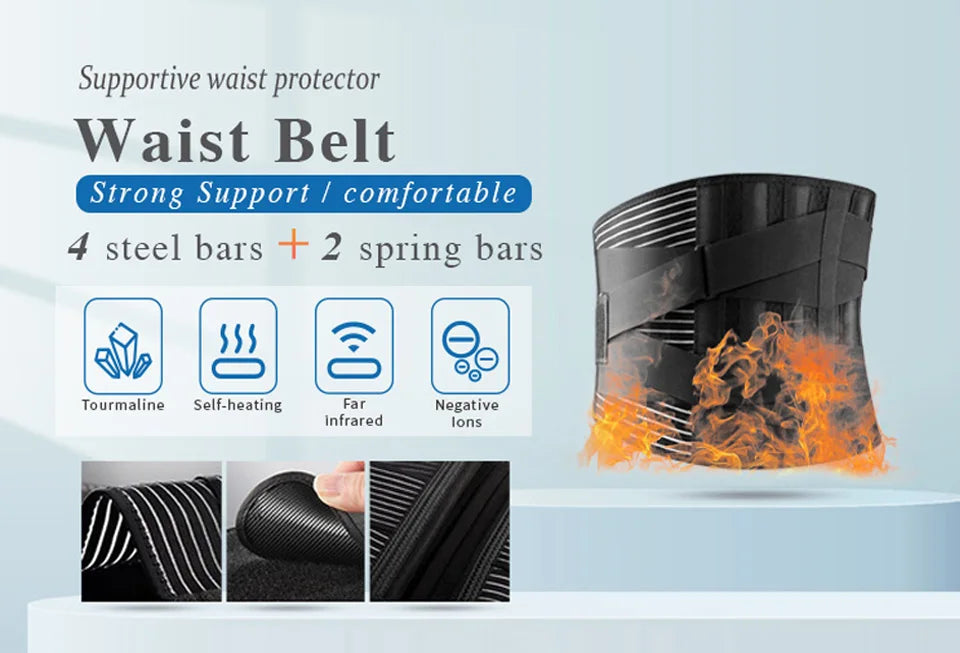 Supportive waist protector

Waist Belt

Strong Support / comfortable

4 steel bars + 2 spring bars

Tourmaline

Self-heating

Far infrared

Negative Ions